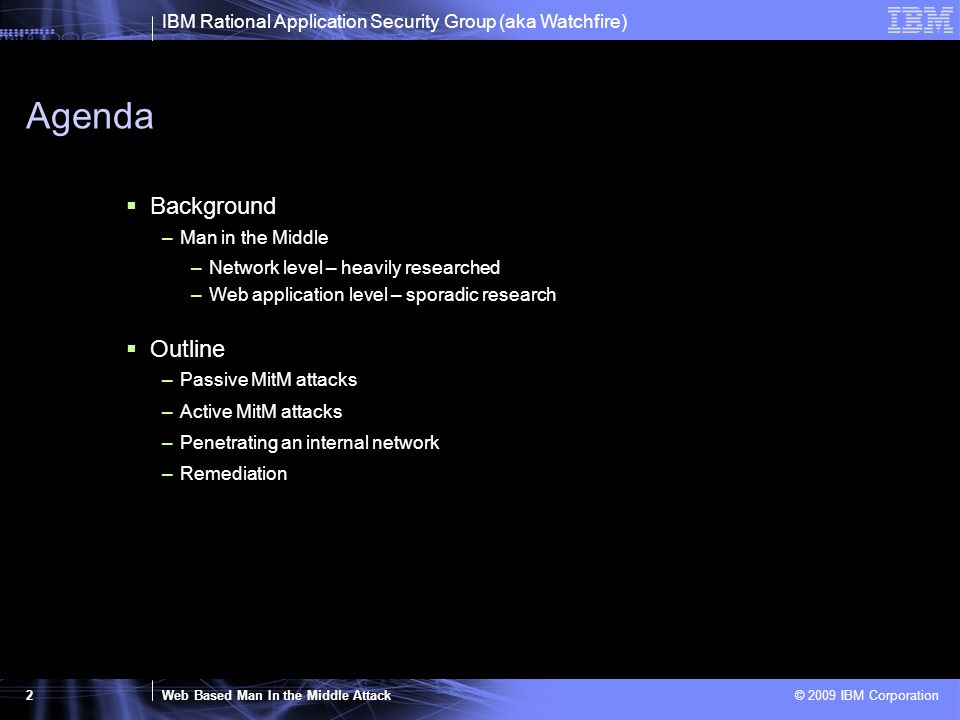 IBM Rational Application Security Group (aka Watchfire)

IBM

Agenda

▪ Background
– Man in the Middle
– Network level – heavily researched
– Web application level – sporadic research

▪ Outline
– Passive MitM attacks
– Active MitM attacks
– Penetrating an internal network
– Remediation

2

Web Based Man In the Middle Attack

© 2009 IBM Corporation